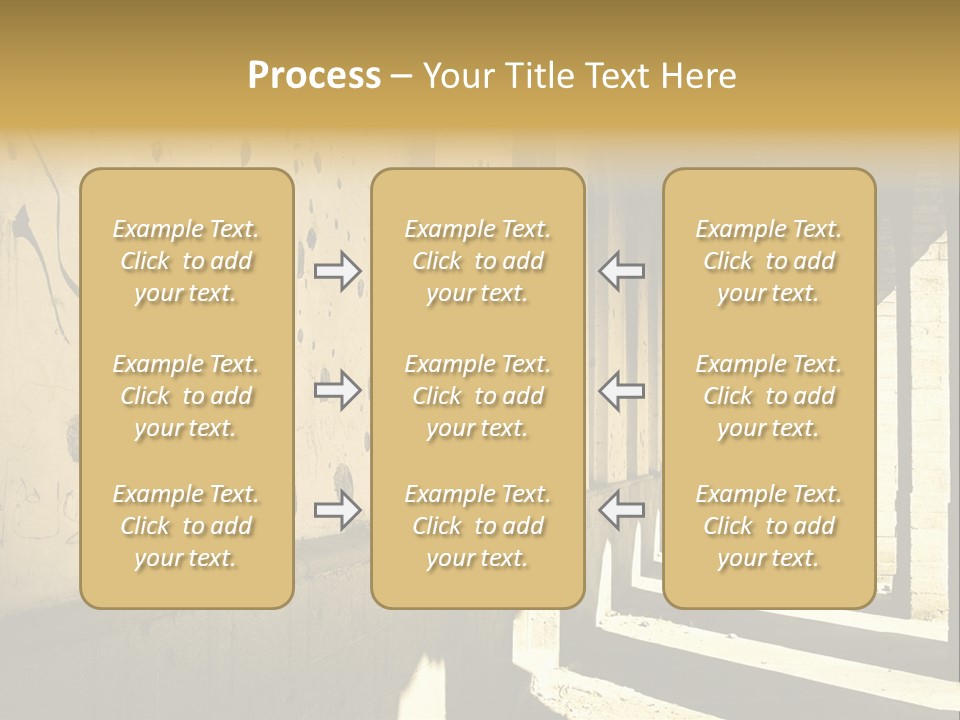 Process – Your Title Text Here

Example Text. Click to add your text.

Example Text. Click to add your text.

Example Text. Click to add your text.

Example Text. Click to add your text.

Example Text. Click to add your text.

Example Text. Click to add your text.

Example Text. Click to add your text.

Example Text. Click to add your text.

Example Text. Click to add your text.